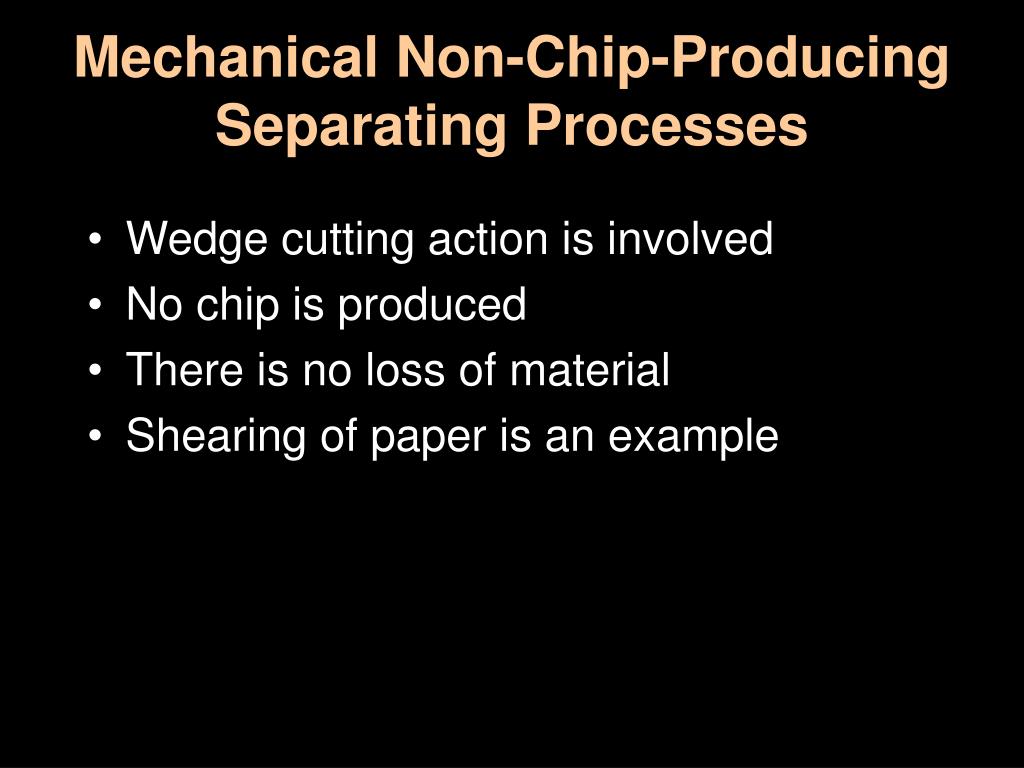 Mechanical Non-Chip-Producing Separating Processes

• Wedge cutting action is involved
• No chip is produced
• There is no loss of material
• Shearing of paper is an example